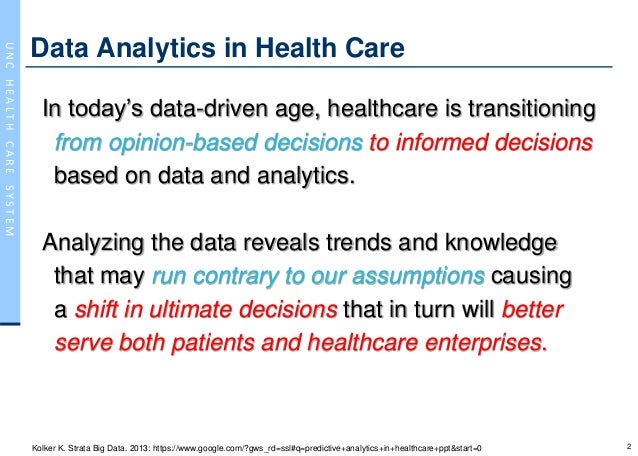 UNC HEALTH CARE SYSTEM

Data Analytics in Health Care

In today's data-driven age, healthcare is transitioning from opinion-based decisions to informed decisions based on data and analytics.

Analyzing the data reveals trends and knowledge that may run contrary to our assumptions causing a shift in ultimate decisions that in turn will better serve both patients and healthcare enterprises.

Kolker K. Strata Big Data. 2013: https://www.google.com/?gws_rd=ssl#q=predictive+analytics+in+healthcare+ppt&start=0

2